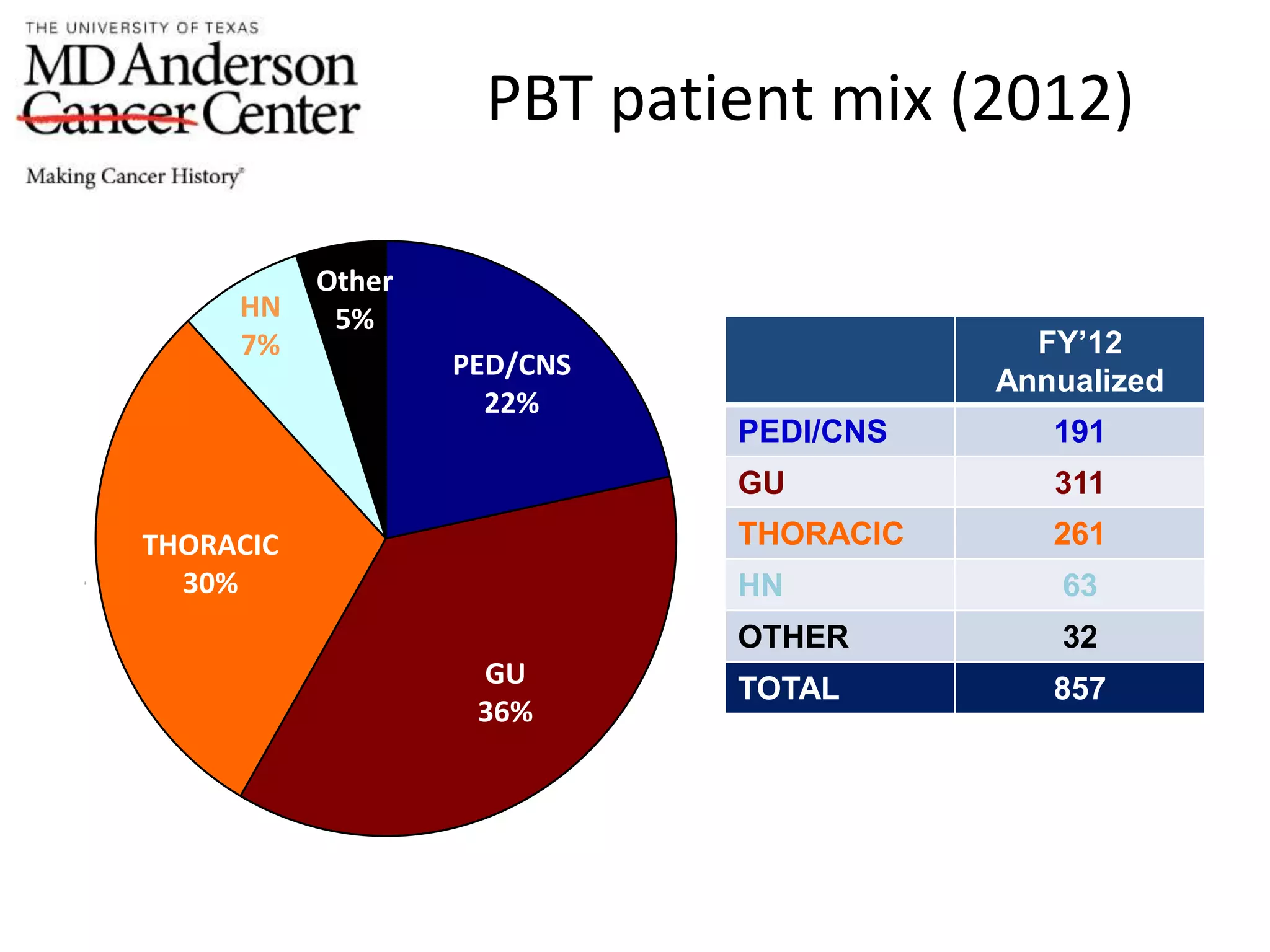 THE UNIVERSITY OF TEXAS
MD Anderson Cancer Center
Making Cancer History®

PBT patient mix (2012)

Other
5%

HN
7%

PED/CNS
22%

THORACIC
30%

GU
36%

| | FY'12 Annualized |
|---|---|
| PEDI/CNS | 191 |
| GU | 311 |
| THORACIC | 261 |
| HN | 63 |
| OTHER | 32 |
| TOTAL | 857 |